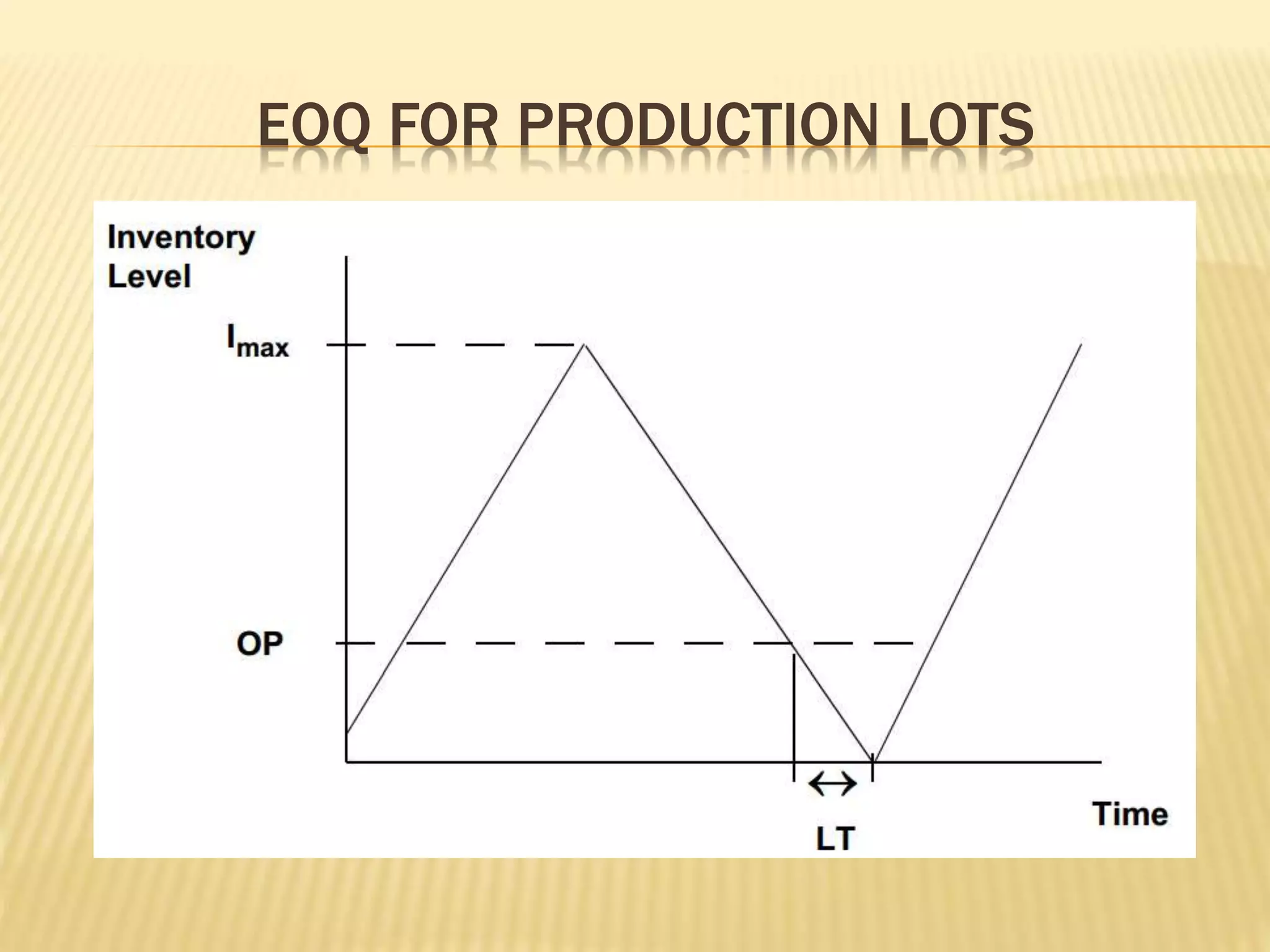 EOQ FOR PRODUCTION LOTS

Inventory Level

$I_{max}$

OP

LT

Time